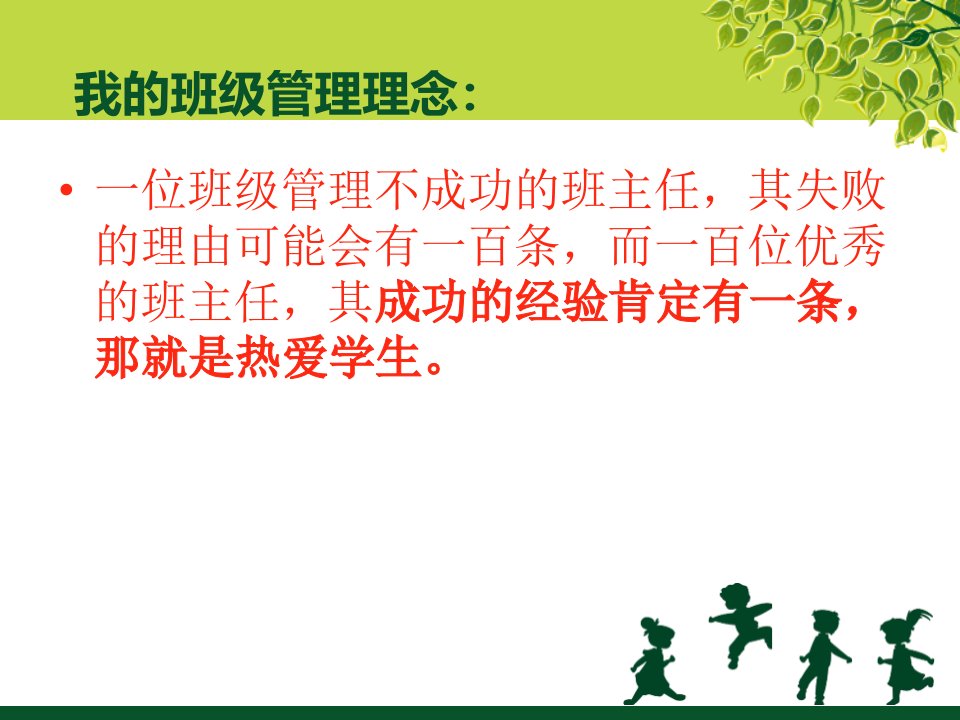 我的班级管理理念：

• 一位班级管理不成功的班主任，其失败的理由可能会有一百条，而一百位优秀的班主任，其成功的经验肯定有一条，那就是热爱学生。